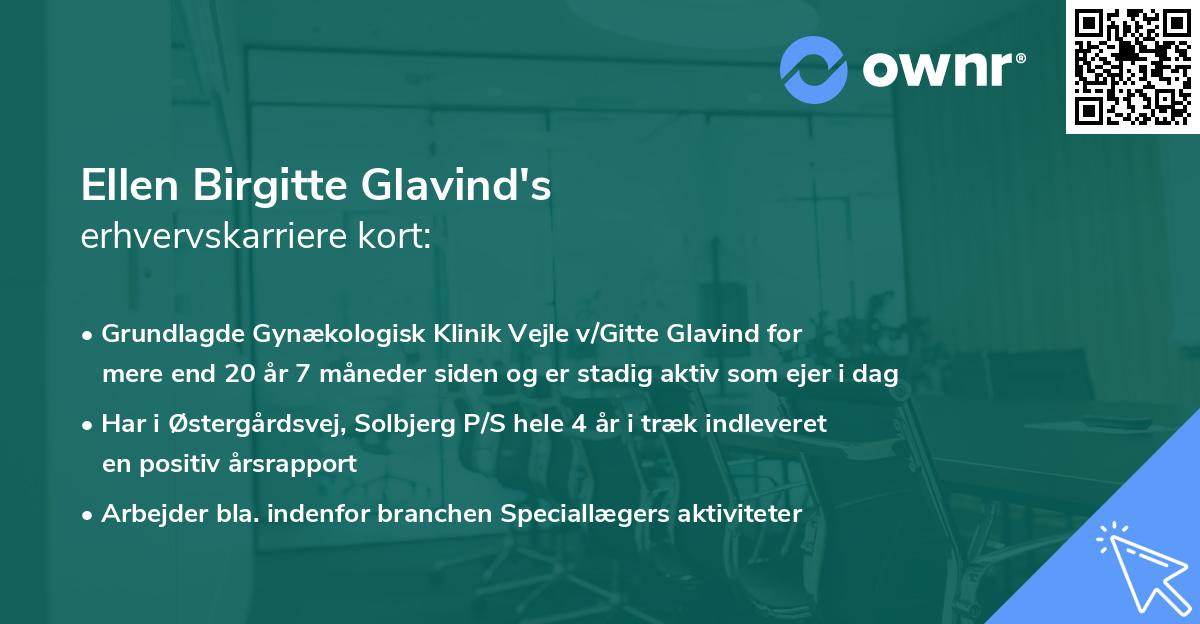 ownr®

Ellen Birgitte Glavind's
erhvervskarriere kort:

• Grundlagde Gynækologisk Klinik Vejle v/Gitte Glavind for mere end 20 år 7 måneder siden og er stadig aktiv som ejer i dag

• Har i Østergårdsvej, Solbjerg P/S hele 4 år i træk indleveret en positiv årsrapport

• Arbejder bla. indenfor branchen Speciallægers aktiviteter